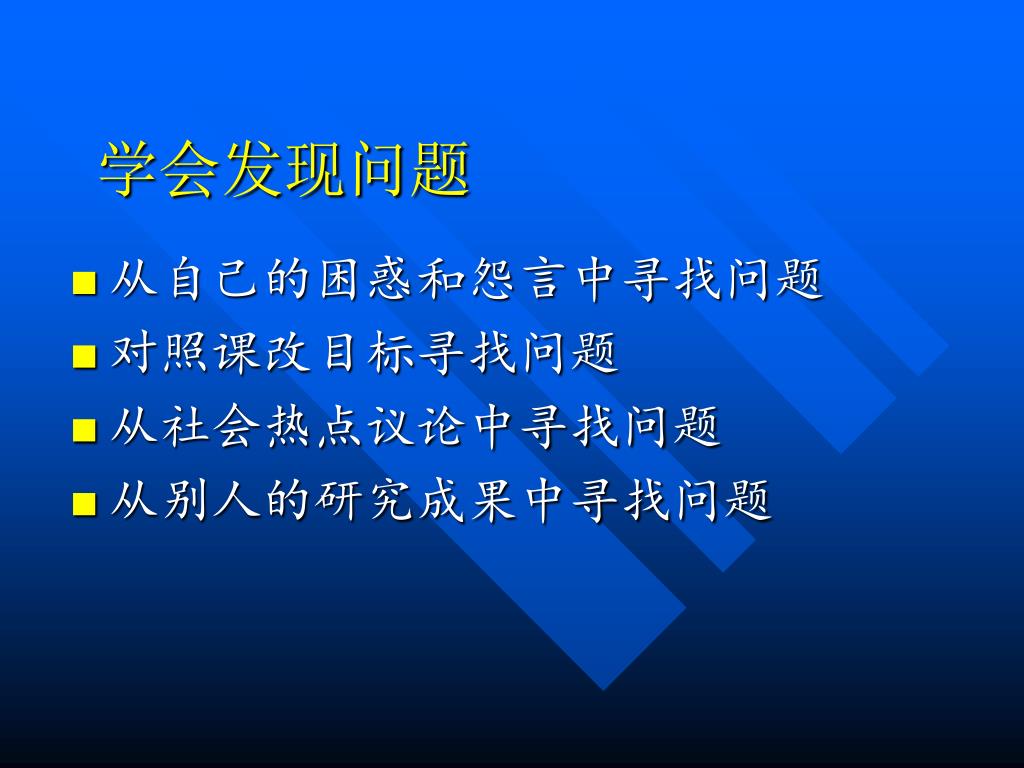 学会发现问题

■ 从自己的困惑和怨言中寻找问题
■ 对照课改目标寻找问题
■ 从社会热点议论中寻找问题
■ 从别人的研究成果中寻找问题